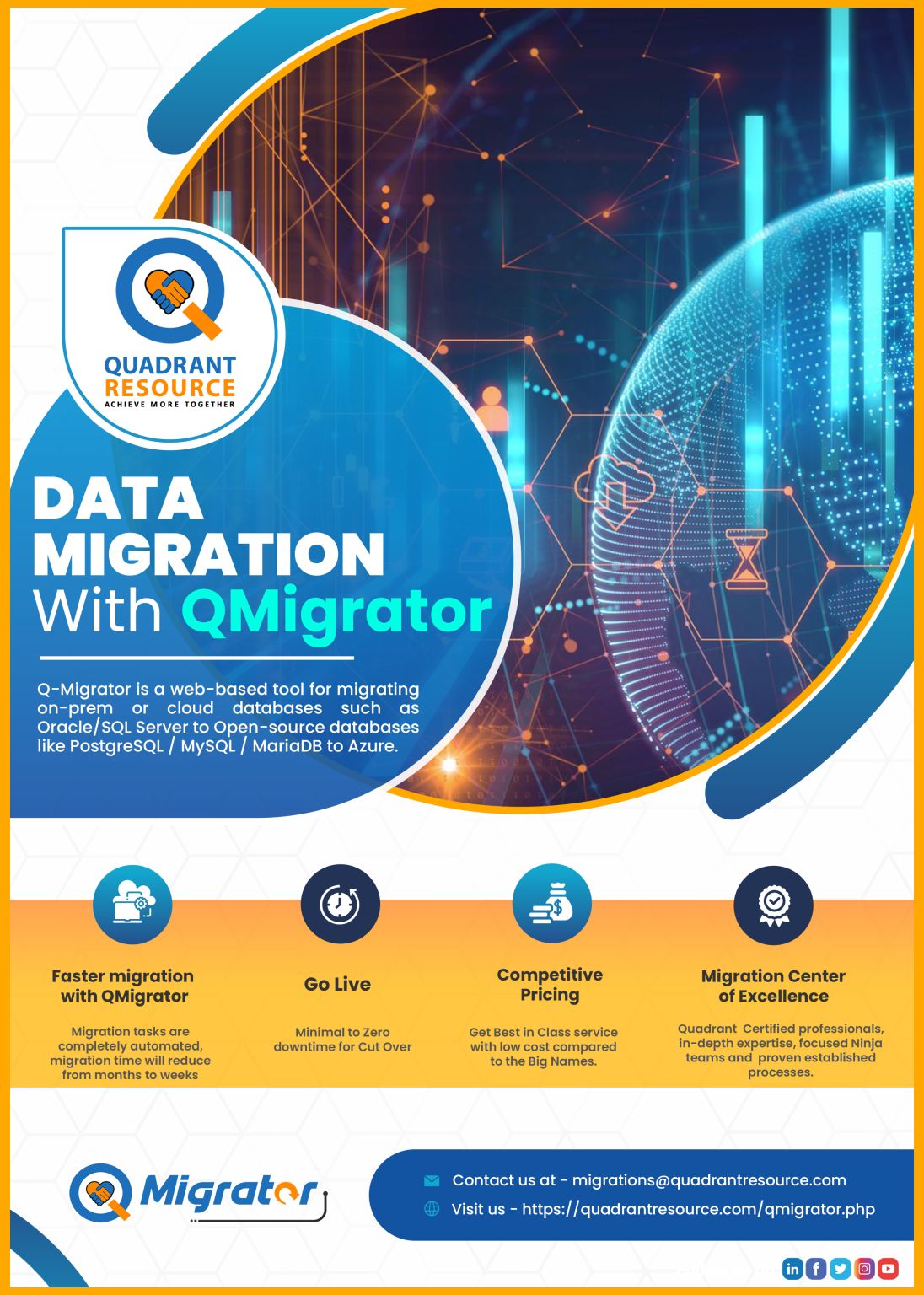 QUADRANT RESOURCE
ACHIEVE MORE TOGETHER

DATA MIGRATION With QMigrator

Q-Migrator is a web-based tool for migrating on-prem or cloud databases such as Oracle/SQL Server to Open-source databases like PostgreSQL / MySQL / MariaDB to Azure.

Faster migration with QMigrator

Migration tasks are completely automated, migration time will reduce from months to weeks

Go Live

Minimal to Zero downtime for Cut Over

Competitive Pricing

Get Best in Class service with low cost compared to the Big Names.

Migration Center of Excellence

Quadrant Certified professionals, in-depth expertise, focused Ninja teams and proven established processes.

Migrator

Contact us at - migrations@quadrantresource.com

Visit us - https://quadrantresource.com/qmigrator.php